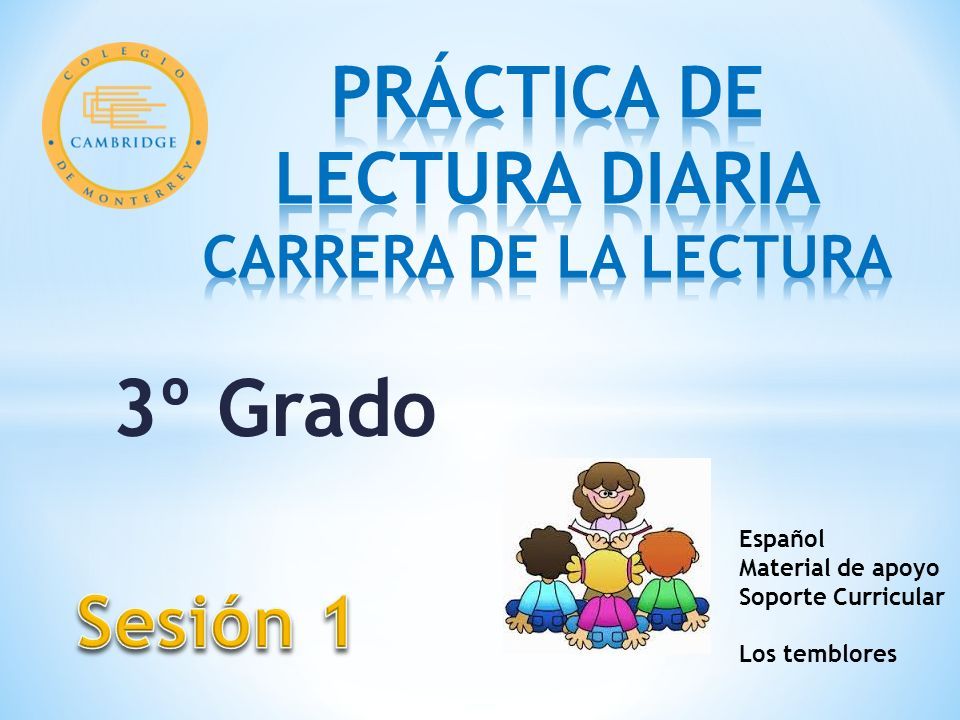 COLEGIO
CAMBRIDGE
DE MONTERREY

PRÁCTICA DE LECTURA DIARIA
CARRERA DE LA LECTURA

3º Grado

Sesión 1

Español
Material de apoyo
Soporte Curricular

Los temblores